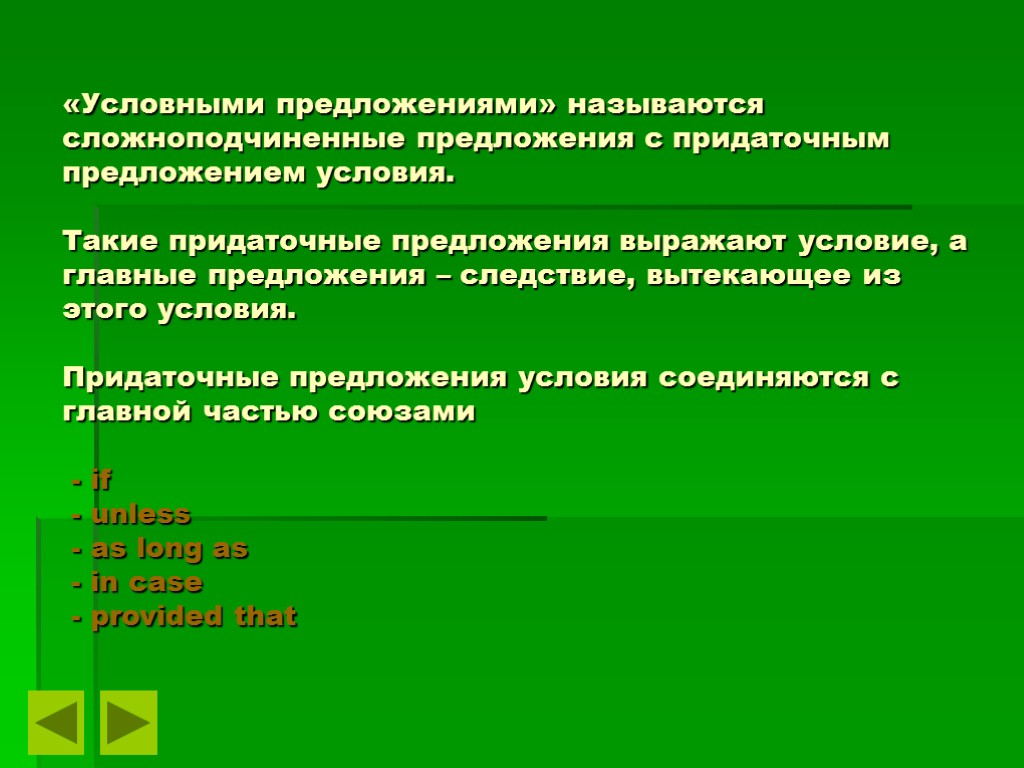 «Условными предложениями» называются сложноподчиненные предложения с придаточным предложением условия.

Такие придаточные предложения выражают условие, а главные предложения – следствие, вытекающее из этого условия.

Придаточные предложения условия соединяются с главной частью союзами

- if
- unless
- as long as
- in case
- provided that